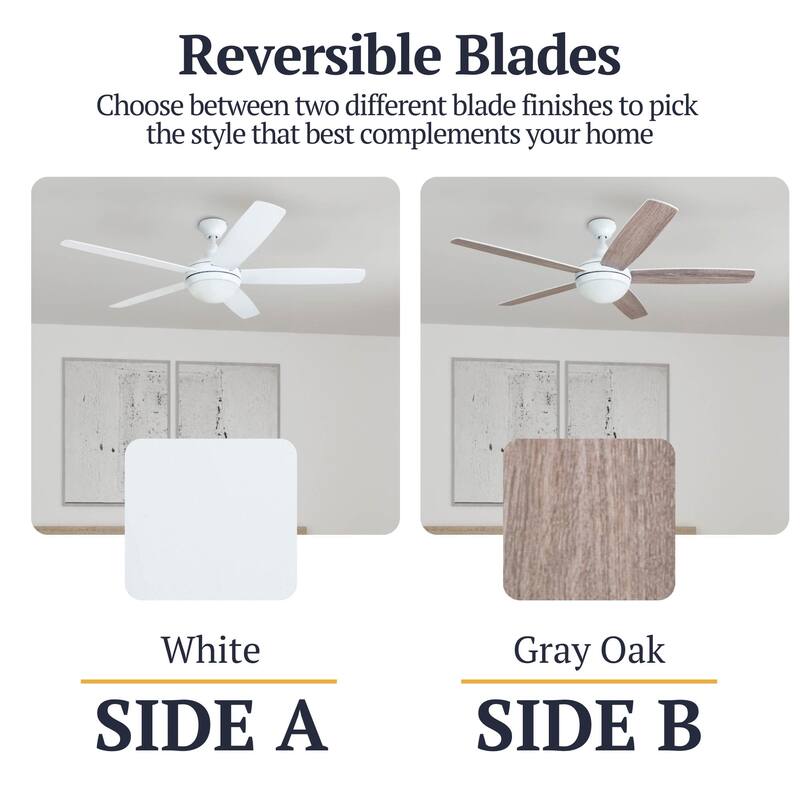 Reversible Blades

Choose between two different blade finishes to pick the style that best complements your home

White

SIDE A

Gray Oak

SIDE B